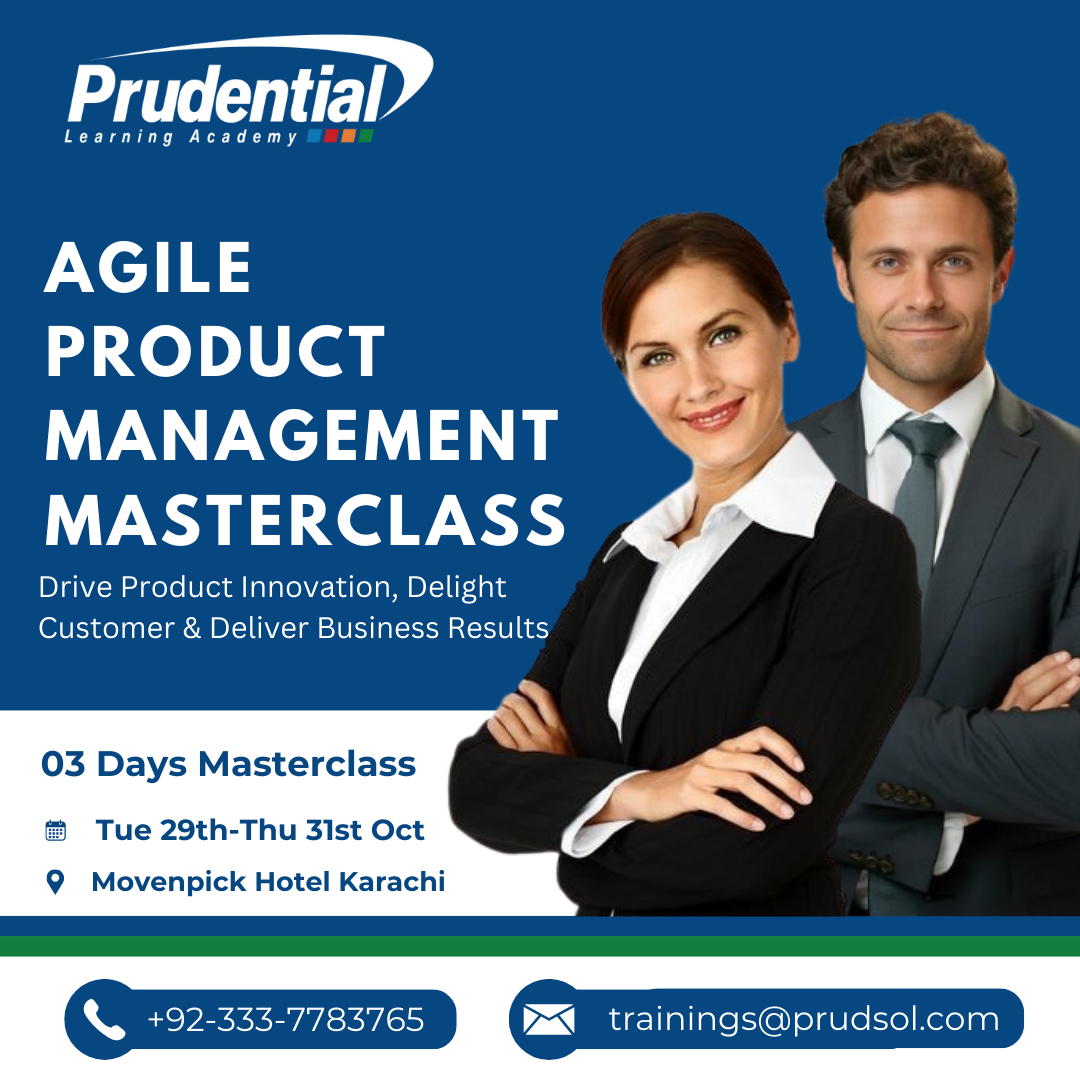 Prudential
Learning Academy

AGILE PRODUCT MANAGEMENT MASTERCLASS

Drive Product Innovation, Delight Customer & Deliver Business Results

03 Days Masterclass

Tue 29th-Thu 31st Oct

Movenpick Hotel Karachi

+92-333-7783765

trainings@prudsol.com